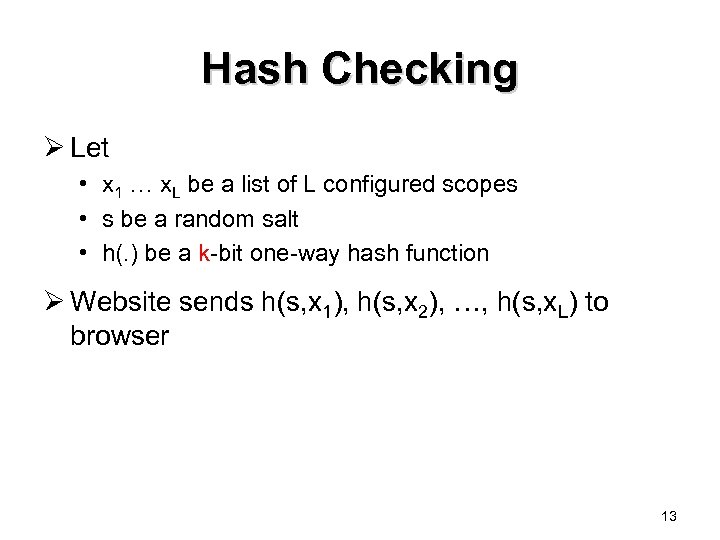 Hash Checking

➢ Let

• $x_1 \ldots x_L$ be a list of L configured scopes
• s be a random salt
• h(.) be a k-bit one-way hash function

➢ Website sends $h(s,x_1)$, $h(s,x_2)$, …, $h(s,x_L)$ to browser

13